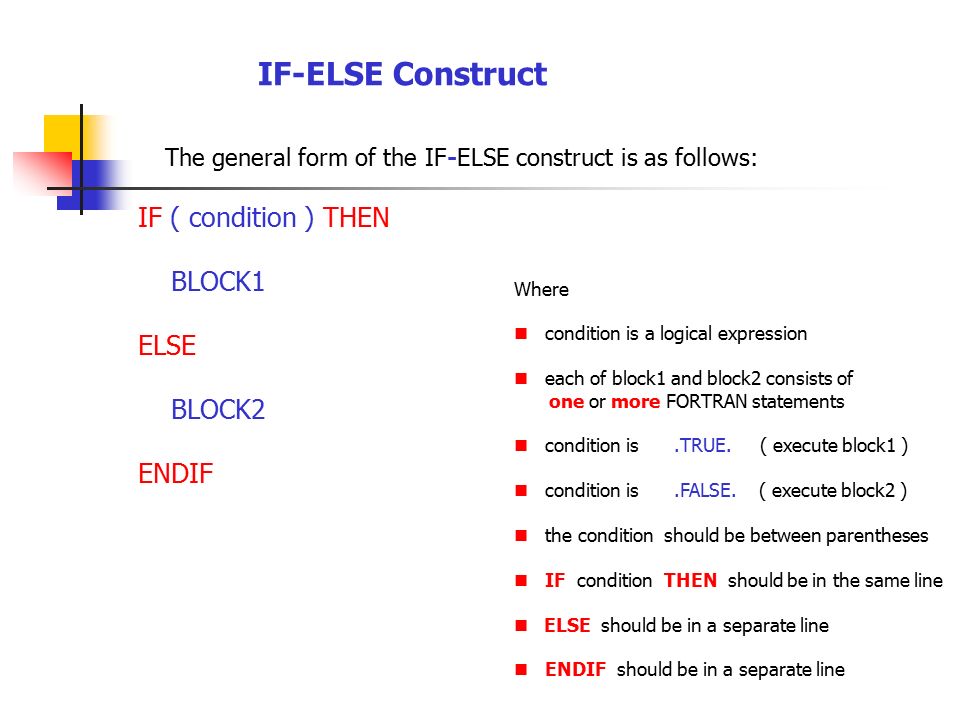 IF-ELSE Construct

The general form of the IF-ELSE construct is as follows:

IF ( condition ) THEN

BLOCK1

ELSE

BLOCK2

ENDIF

Where

condition is a logical expression

each of block1 and block2 consists of one or more FORTRAN statements

condition is .TRUE. ( execute block1 )

condition is .FALSE. ( execute block2 )

the condition should be between parentheses

IF condition THEN should be in the same line

ELSE should be in a separate line

ENDIF should be in a separate line